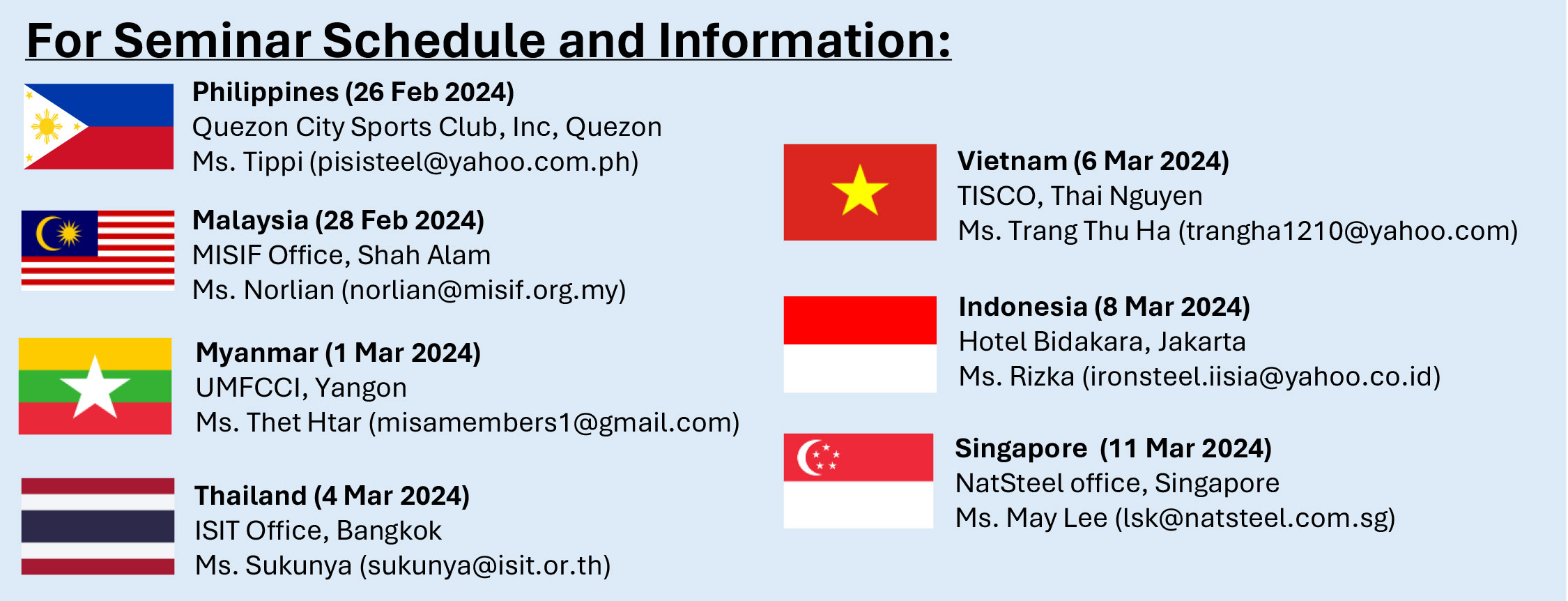 For Seminar Schedule and Information:

Philippines (26 Feb 2024)
Quezon City Sports Club, Inc, Quezon
Ms. Tippi (pisisteel@yahoo.com.ph)

Malaysia (28 Feb 2024)
MISIF Office, Shah Alam
Ms. Norlian (norlian@misif.org.my)

Myanmar (1 Mar 2024)
UMFCCI, Yangon
Ms. Thet Htar (misamembers1@gmail.com)

Thailand (4 Mar 2024)
ISIT Office, Bangkok
Ms. Sukunya (sukunya@isit.or.th)

Vietnam (6 Mar 2024)
TISCO, Thai Nguyen
Ms. Trang Thu Ha (trangha1210@yahoo.com)

Indonesia (8 Mar 2024)
Hotel Bidakara, Jakarta
Ms. Rizka (ironsteel.iisia@yahoo.co.id)

Singapore (11 Mar 2024)
NatSteel office, Singapore
Ms. May Lee (lsk@natsteel.com.sg)